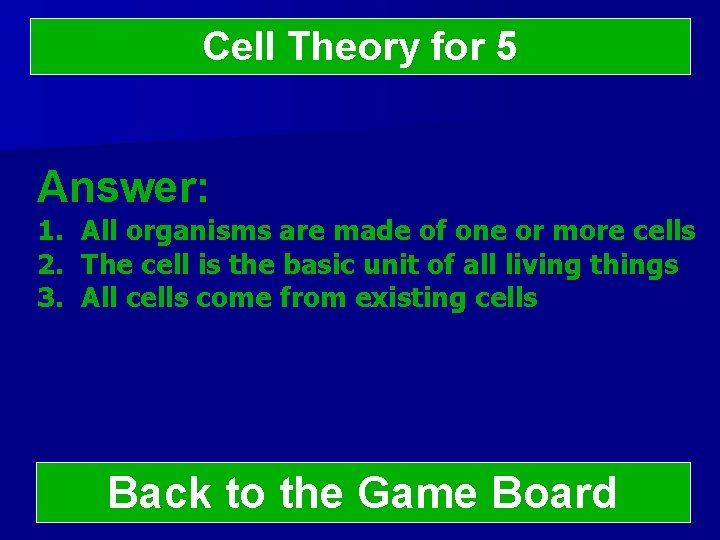 Cell Theory for 5

Answer:
1. All organisms are made of one or more cells
2. The cell is the basic unit of all living things
3. All cells come from existing cells

Back to the Game Board